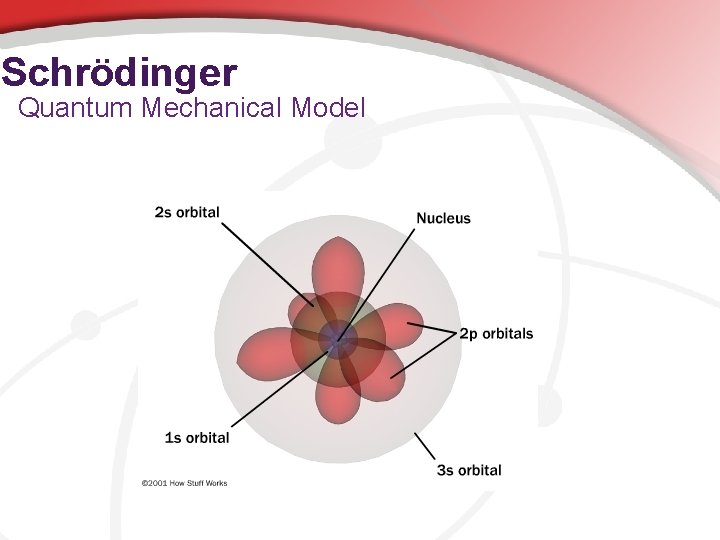 Schrödinger
Quantum Mechanical Model

2s orbital

Nucleus

2p orbitals

1s orbital

3s orbital

©2001 How Stuff Works